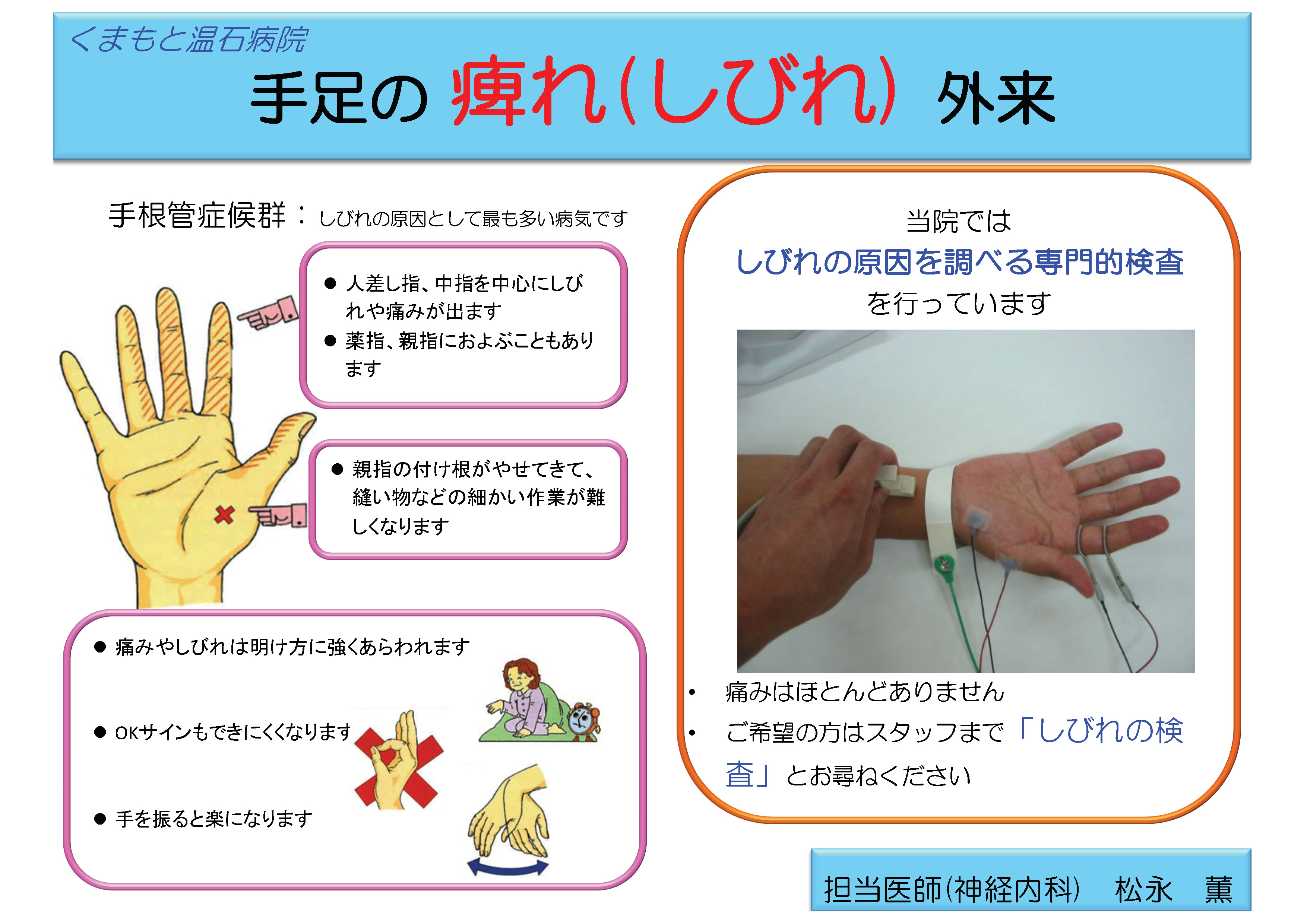 くまもと温石病院

手足の 痺れ(しびれ) 外来

手根管症候群：しびれの原因として最も多い病気です

● 人差し指、中指を中心にしびれや痛みが出ます
● 薬指、親指におよぶこともあります

● 親指の付け根がやせてきて、縫い物などの細かい作業が難しくなります

● 痛みやしびれは明け方に強くあらわれます

● OKサインもできにくくなります

● 手を振ると楽になります

当院では
しびれの原因を調べる専門的検査
を行っています

• 痛みはほとんどありません
• ご希望の方はスタッフまで「しびれの検査」とお尋ねください

担当医師(神経内科) 松永 薫